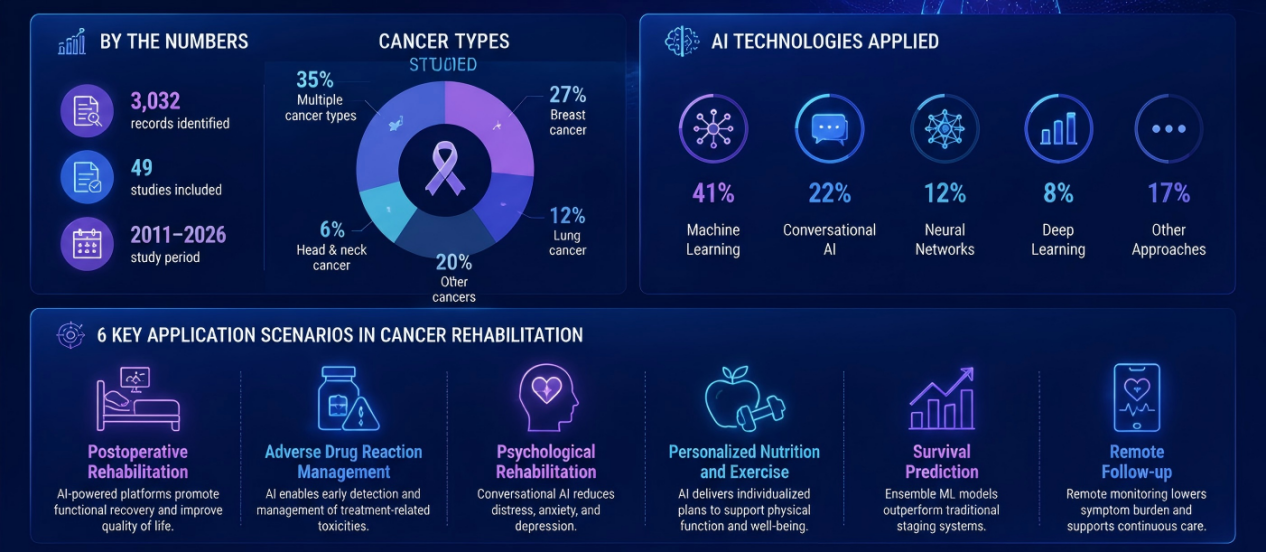 BY THE NUMBERS

3,032
records identified

49
studies included

2011–2026
study period

CANCER TYPES
STUDIED

35%
Multiple cancer types

27%
Breast cancer

12%
Lung cancer

20%
Other cancers

6%
Head & neck cancer

AI TECHNOLOGIES APPLIED

41%
Machine Learning

22%
Conversational AI

12%
Neural Networks

8%
Deep Learning

17%
Other Approaches

6 KEY APPLICATION SCENARIOS IN CANCER REHABILITATION

Postoperative Rehabilitation
AI-powered platforms promote functional recovery and improve quality of life.

Adverse Drug Reaction Management
AI enables early detection and management of treatment-related toxicities.

Psychological Rehabilitation
Conversational AI reduces distress, anxiety, and depression.

Personalized Nutrition and Exercise
AI delivers individualized plans to support physical function and well-being.

Survival Prediction
Ensemble ML models outperform traditional staging systems.

Remote Follow-up
Remote monitoring lowers symptom burden and supports continuous care.